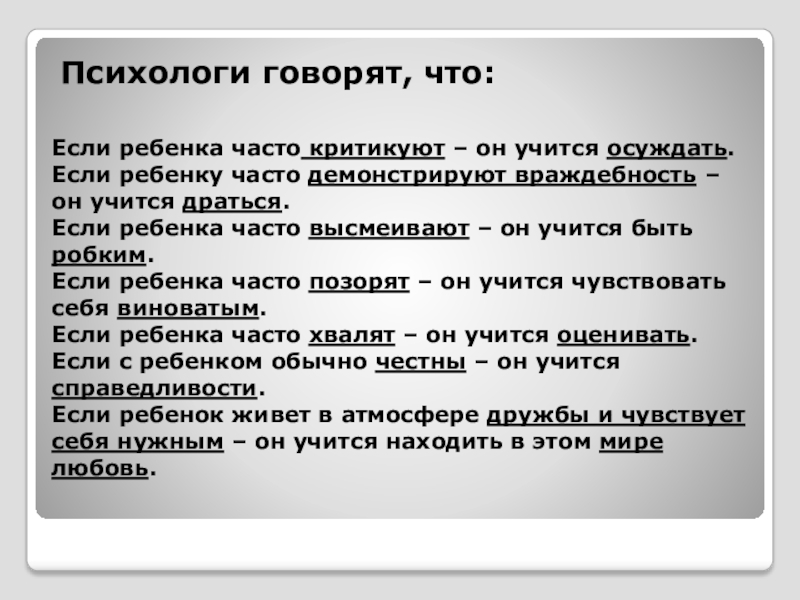 Психологи говорят, что:

Если ребенка часто критикуют – он учится осуждать.
Если ребенку часто демонстрируют враждебность – он учится драться.
Если ребенка часто высмеивают – он учится быть робким.
Если ребенка часто позорят – он учится чувствовать себя виноватым.
Если ребенка часто хвалят – он учится оценивать.
Если с ребенком обычно честны – он учится справедливости.
Если ребенок живет в атмосфере дружбы и чувствует себя нужным – он учится находить в этом мире любовь.